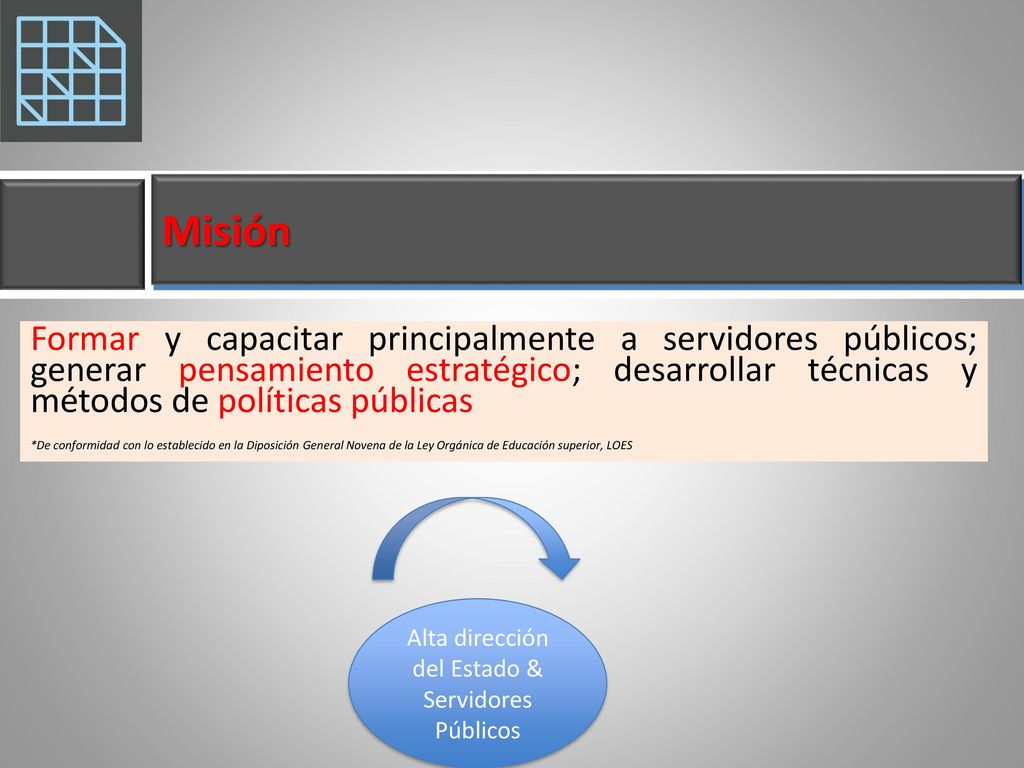 Misión

Formar y capacitar principalmente a servidores públicos; generar pensamiento estratégico; desarrollar técnicas y métodos de políticas públicas

*De conformidad con lo establecido en la Diposición General Novena de la Ley Orgánica de Educación superior, LOES

Alta dirección del Estado & Servidores Públicos